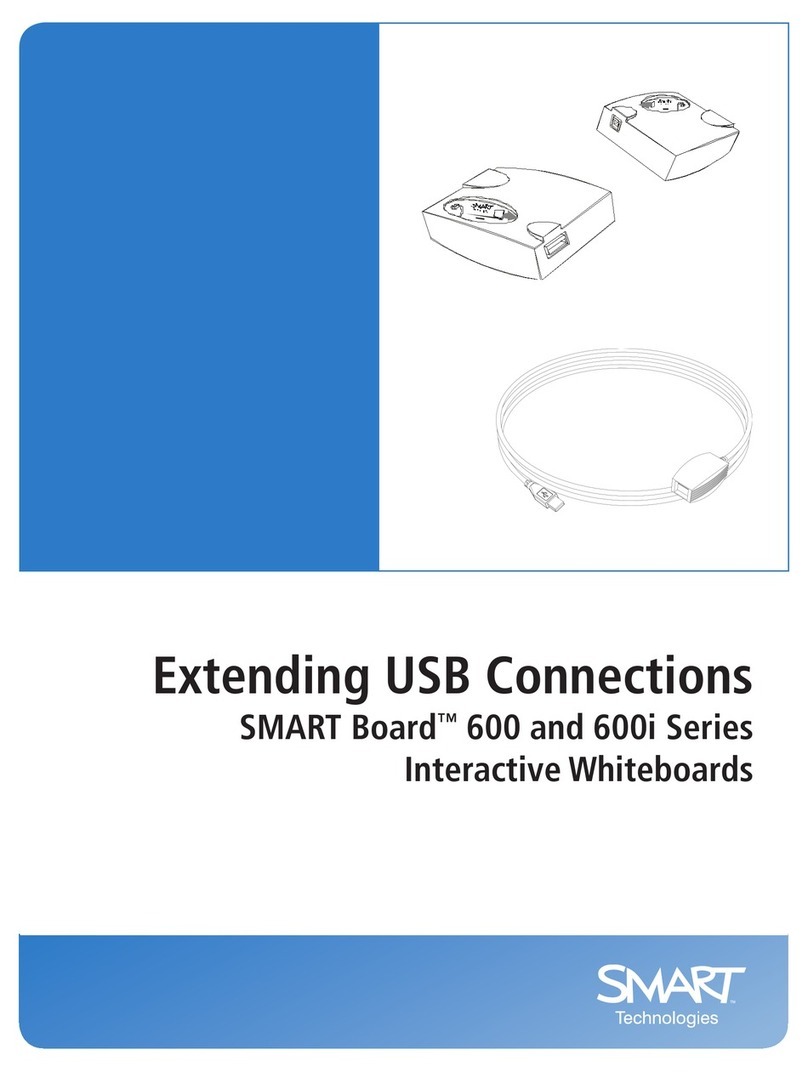 Extending USB Connections
SMART Board™ 600 and 600i Series
Interactive Whiteboards

SMART
Technologies